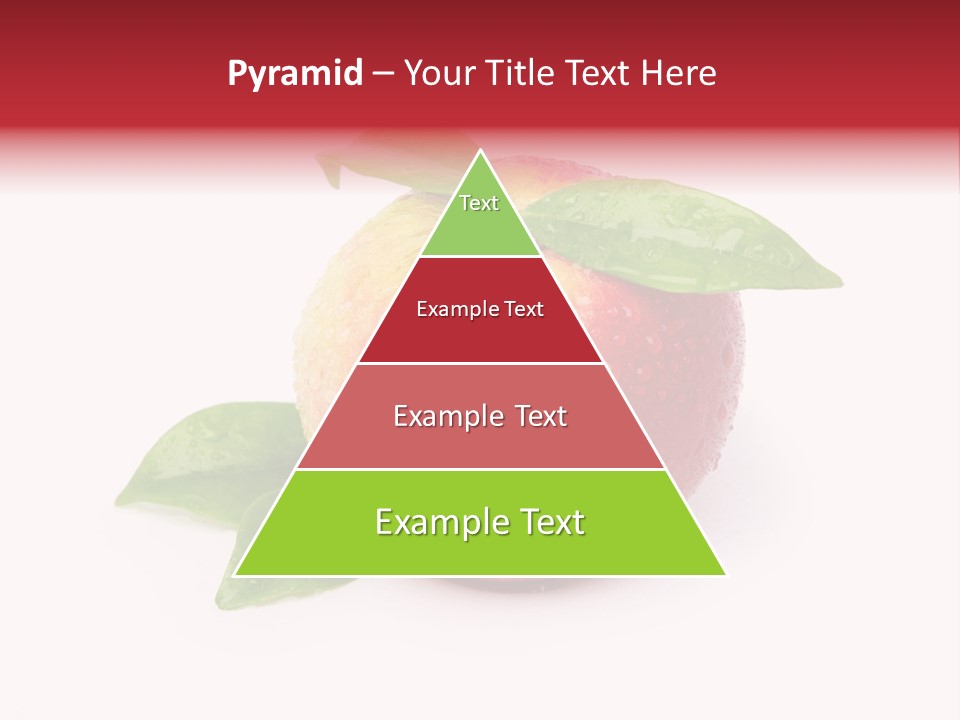 Pyramid – Your Title Text Here

Text

Example Text

Example Text

Example Text